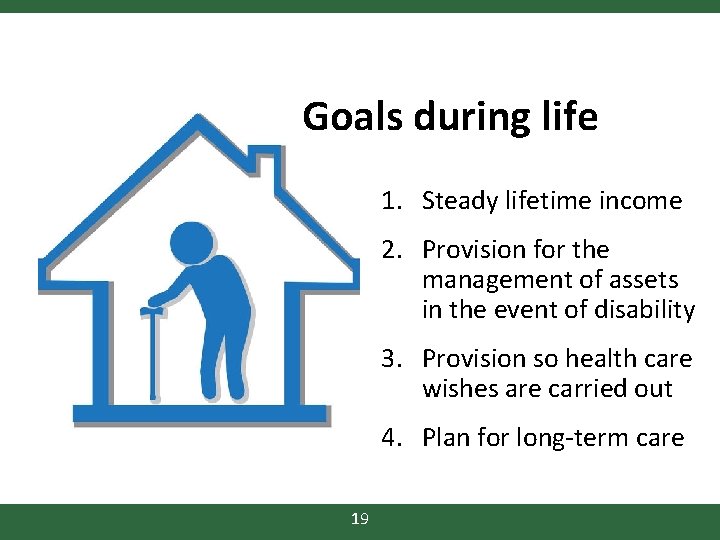 Goals during life

1. Steady lifetime income
2. Provision for the management of assets in the event of disability
3. Provision so health care wishes are carried out
4. Plan for long-term care

19